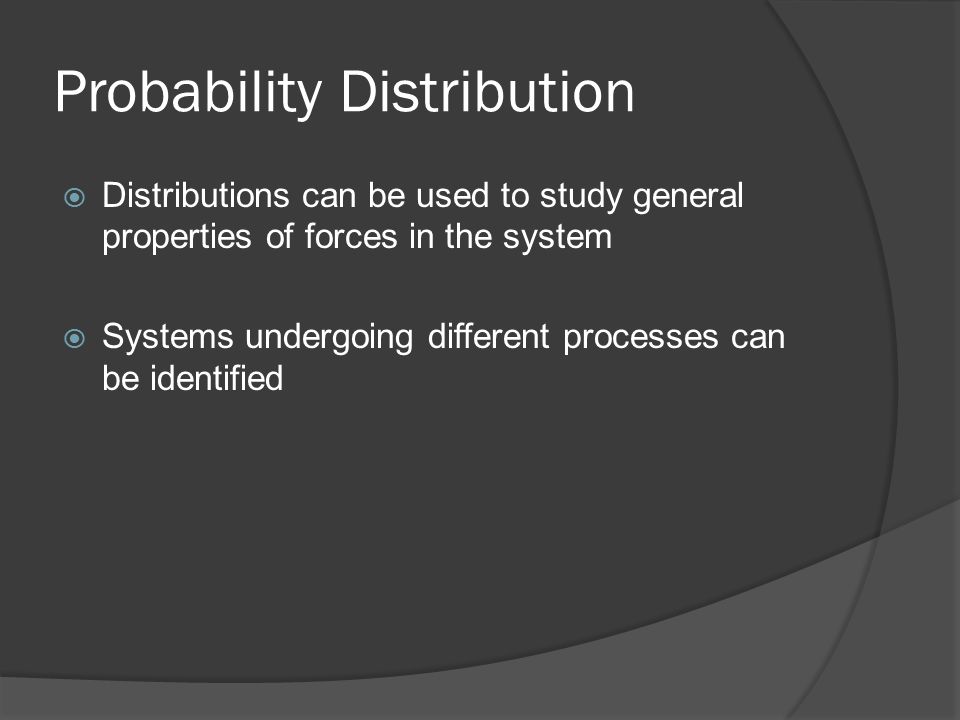 Probability Distribution

Distributions can be used to study general properties of forces in the system

Systems undergoing different processes can be identified